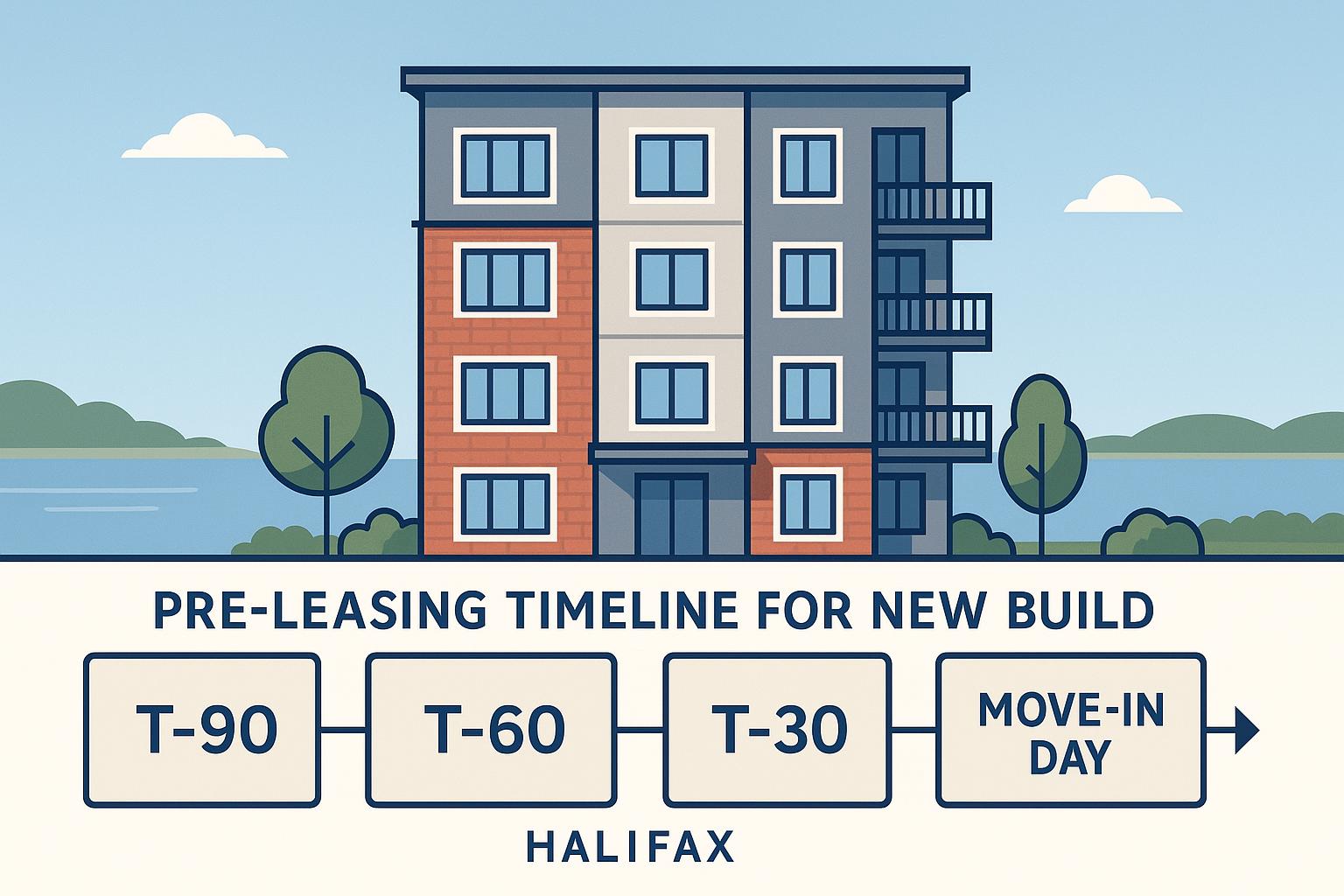 PRE-LEASING TIMELINE FOR NEW BUILD

T-90

T-60

T-30

MOVE-IN DAY

HALIFAX